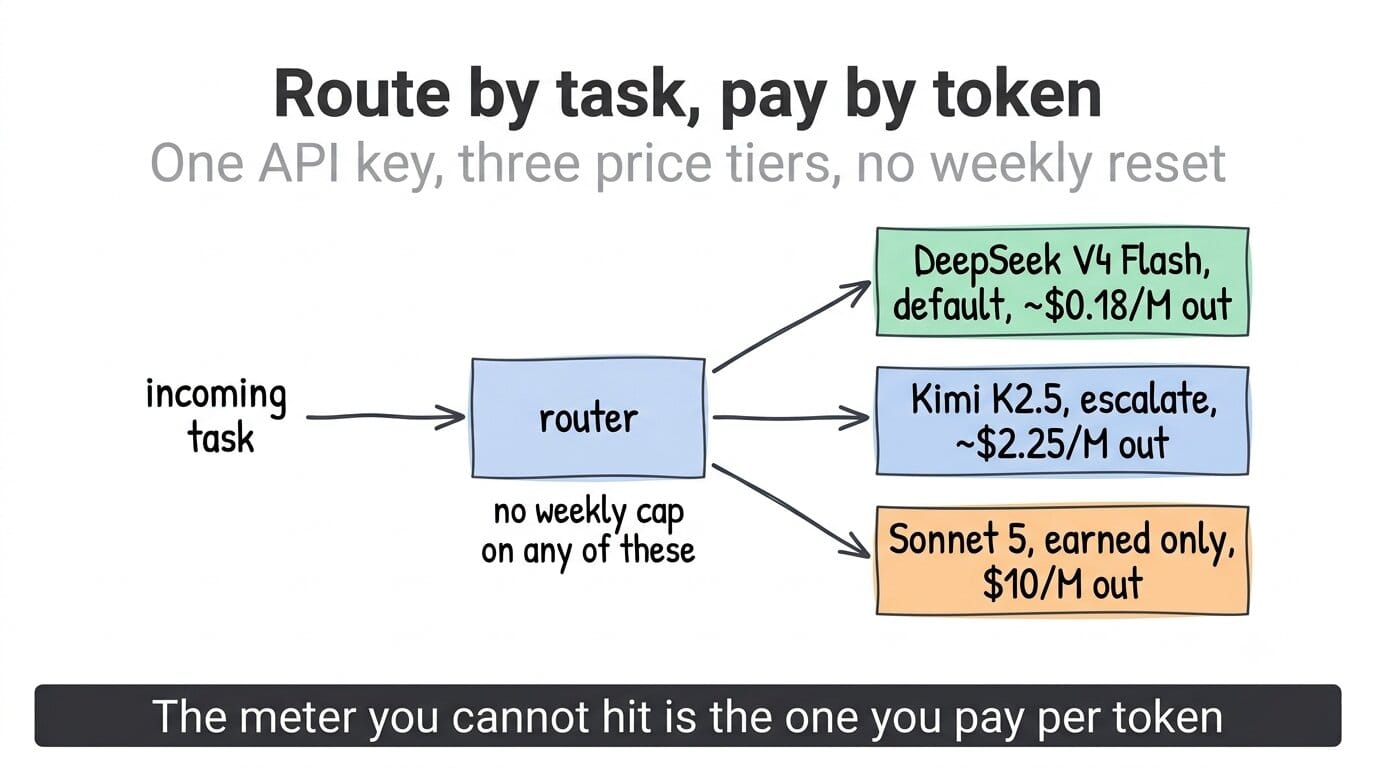 Route by task, pay by token

One API key, three price tiers, no weekly reset

incoming task

router

no weekly cap on any of these

DeepSeek V4 Flash, default, ~\$0.18/M out

Kimi K2.5, escalate, ~\$2.25/M out

Sonnet 5, earned only, \$10/M out

The meter you cannot hit is the one you pay per token